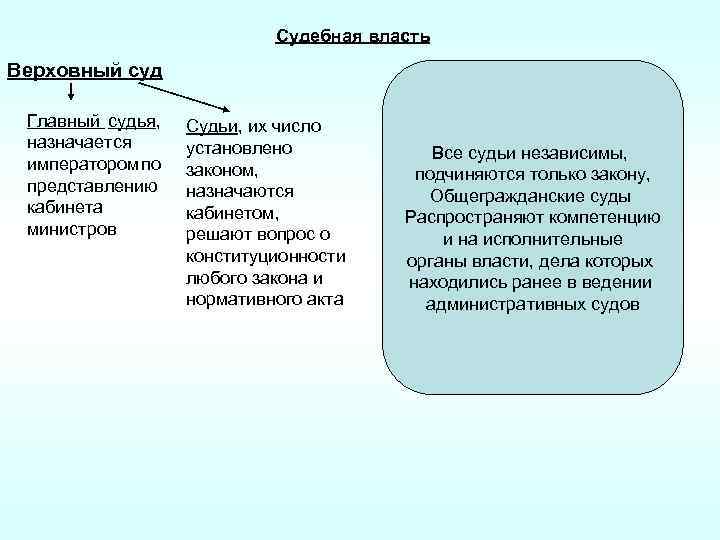 Судебная власть

Верховный суд

Главный судья, назначается императором по представлению кабинета министров

Судьи, их число установлено законом, назначаются кабинетом, решают вопрос о конституционности любого закона и нормативного акта

Все судьи независимы, подчиняются только закону, Общегражданские суды Распространяют компетенцию и на исполнительные органы власти, дела которых находились ранее в ведении административных судов